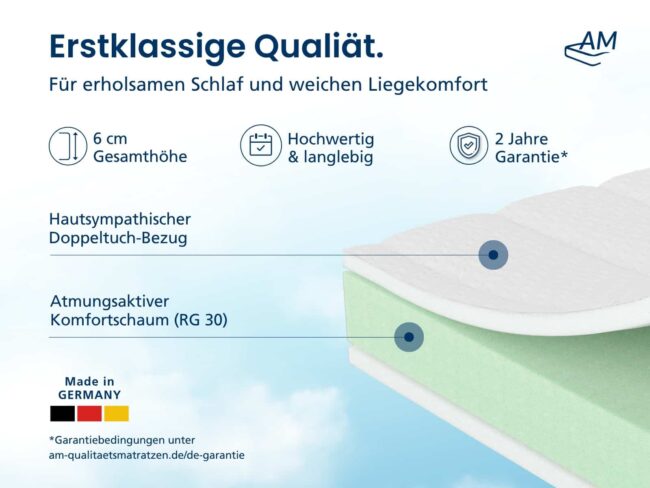 Erstklassige Qualiät.

AM

Für erholsamen Schlaf und weichen Liegekomfort

6 cm Gesamthöhe

Hochwertig & langlebig

2 Jahre Garantie*

Hautsympathischer Doppeltuch-Bezug

Atmungsaktiver Komfortschaum (RG 30)

Made in GERMANY

*Garantiebedingungen unter am-qualitaetsmatratzen.de/de-garantie